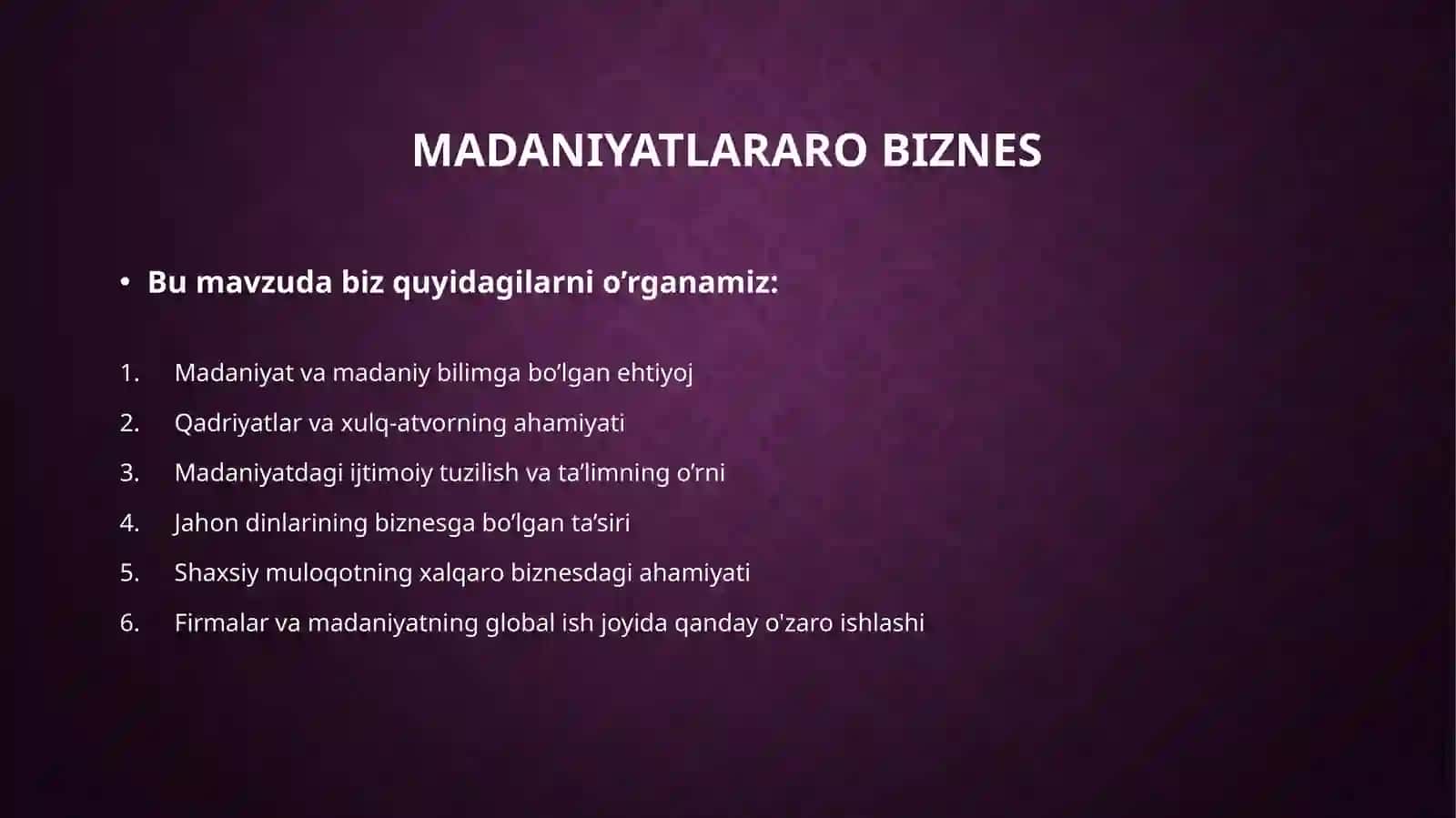 MADANIYATLARARO BIZNES

• Bu mavzuda biz quyidagilarni o’rganamiz:

1. Madaniyat va madaniy bilimga bo’lgan ehtiyoj
2. Qadriyatlar va xulq-atvorning ahamiyati
3. Madaniyatdagi ijtimoiy tuzilish va ta’limning o’rni
4. Jahon dinlarining biznesga bo’lgan ta’siri
5. Shaxsiy muloqotning xalqaro biznesdagi ahamiyati
6. Firmalar va madaniyatning global ish joyida qanday o'zaro ishlashi